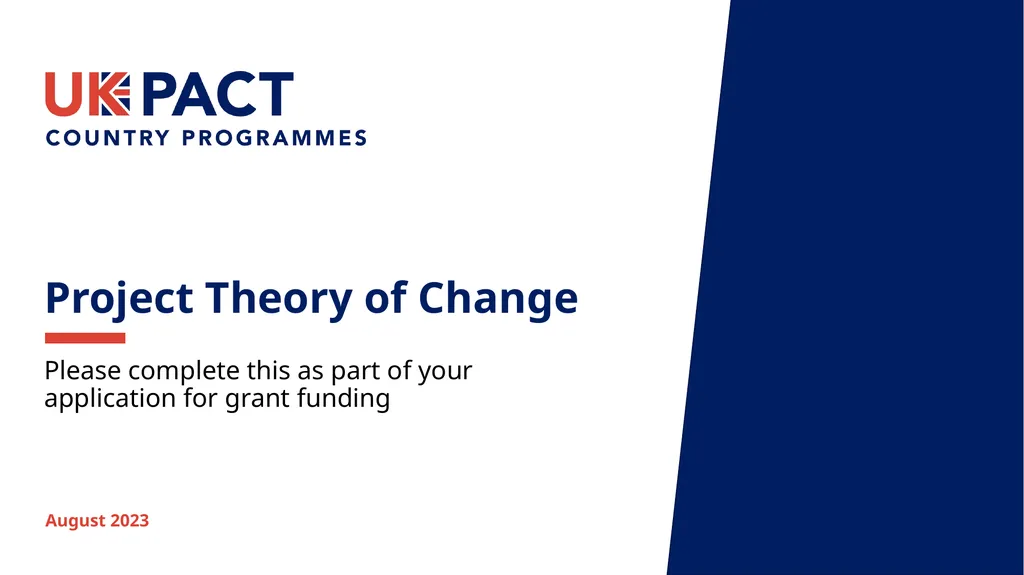 UK PACT
COUNTRY PROGRAMMES

Project Theory of Change

Please complete this as part of your application for grant funding

August 2023